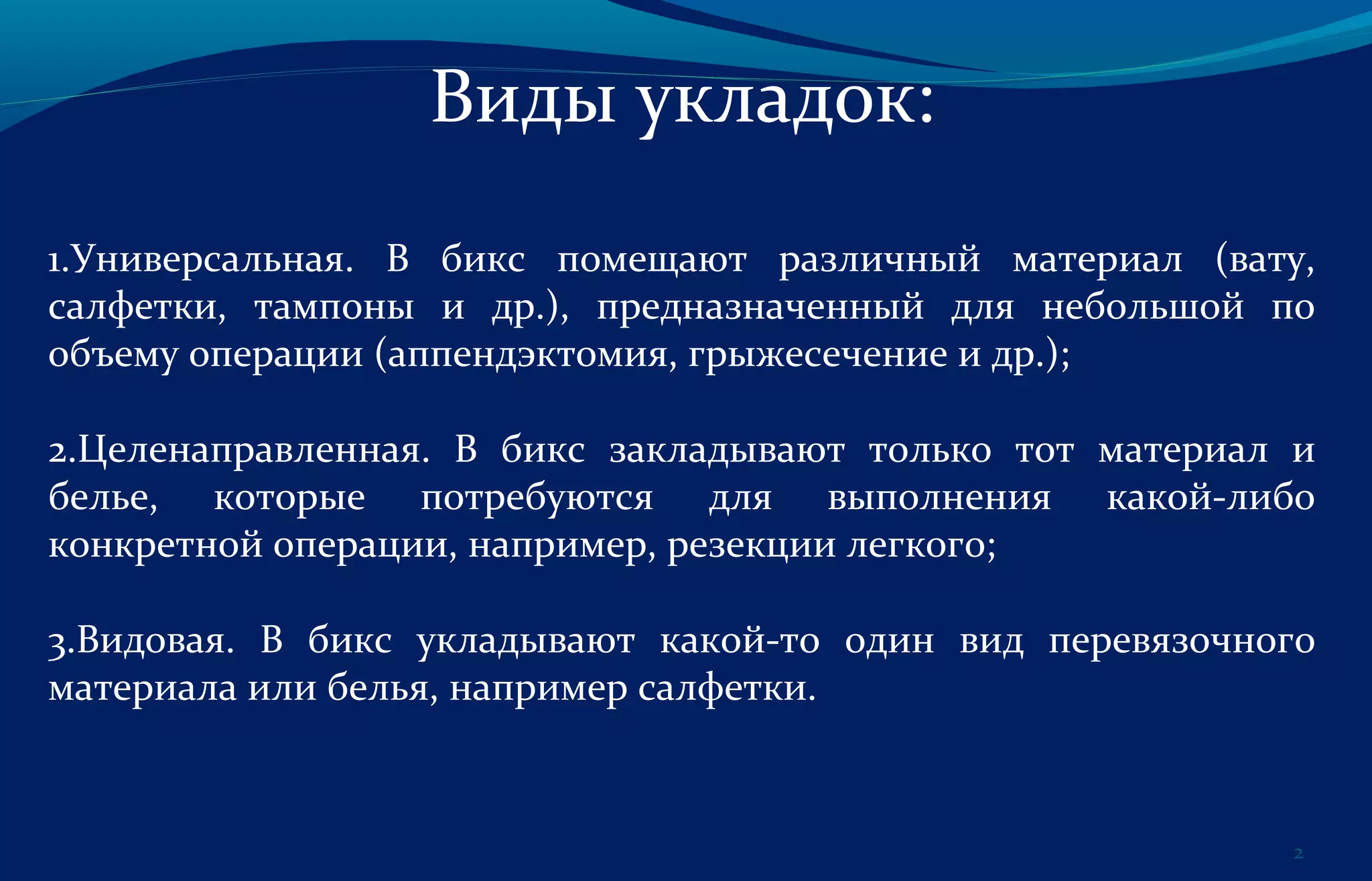 Виды укладок:

1.Универсальная. В бикс помещают различный материал (вату, салфетки, тампоны и др.), предназначенный для небольшой по объему операции (аппендэктомия, грыжесечение и др.);

2.Целенаправленная. В бикс закладывают только тот материал и белье, которые потребуются для выполнения какой-либо конкретной операции, например, резекции легкого;

3.Видовая. В бикс укладывают какой-то один вид перевязочного материала или белья, например салфетки.

2